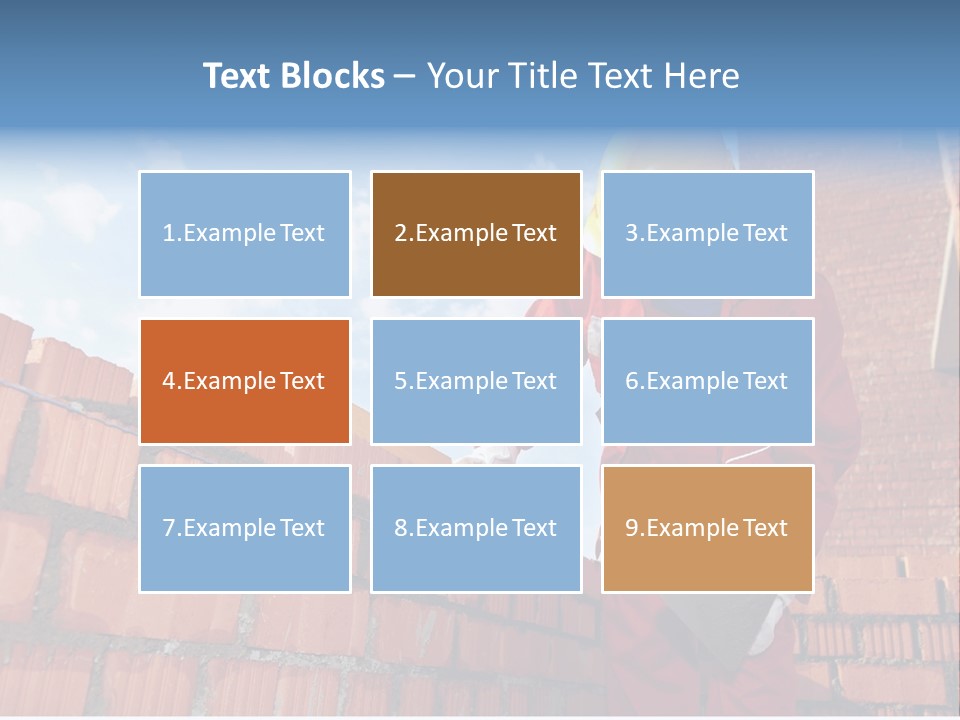 Text Blocks – Your Title Text Here

1.Example Text

2.Example Text

3.Example Text

4.Example Text

5.Example Text

6.Example Text

7.Example Text

8.Example Text

9.Example Text